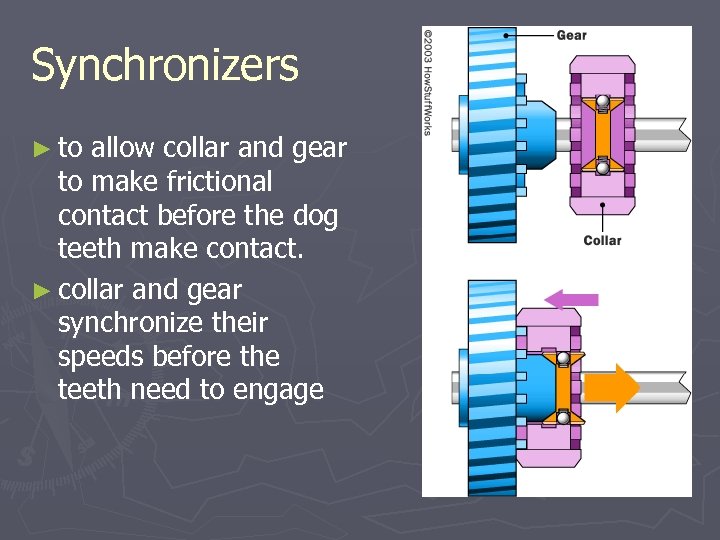 Synchronizers

► to allow collar and gear to make frictional contact before the dog teeth make contact.

► collar and gear synchronize their speeds before the teeth need to engage

©2003 HowStuffWorks

Gear

Collar